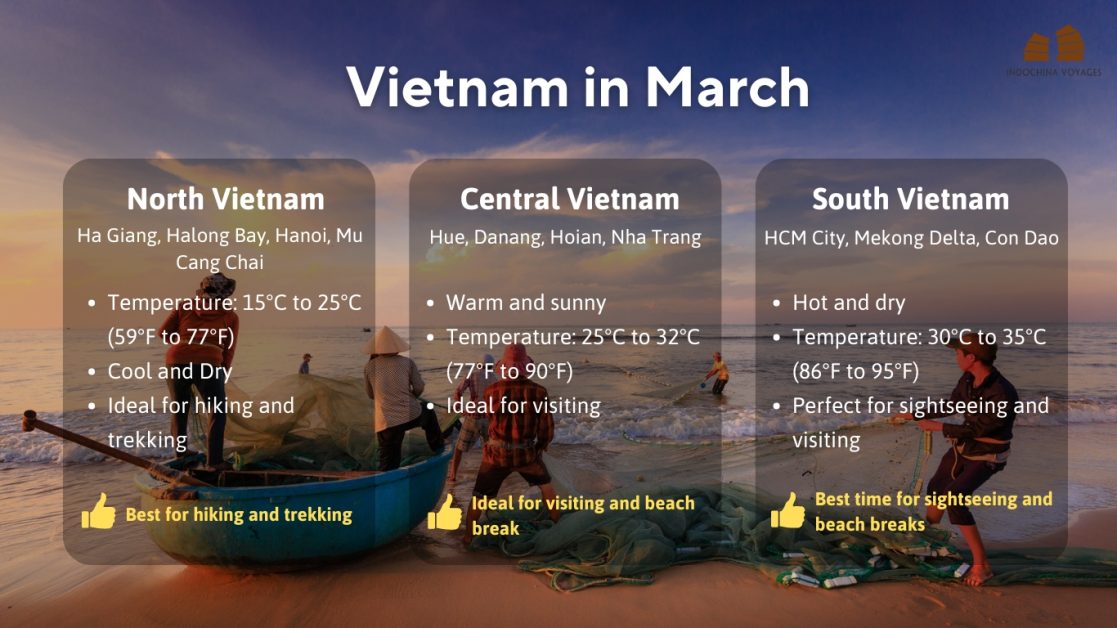 INDOCHINA VOYAGES

Vietnam in March

North Vietnam

Ha Giang, Halong Bay, Hanoi, Mu Cang Chai

- Temperature: 15°C to 25°C (59°F to 77°F)
- Cool and Dry
- Ideal for hiking and trekking

Best for hiking and trekking

Central Vietnam

Hue, Danang, Hoian, Nha Trang

- Warm and sunny
- Temperature: 25°C to 32°C (77°F to 90°F)
- Ideal for visiting

Ideal for visiting and beach break

South Vietnam

HCM City, Mekong Delta, Con Dao

- Hot and dry
- Temperature: 30°C to 35°C (86°F to 95°F)
- Perfect for sightseeing and visiting

Best time for sightseeing and beach breaks